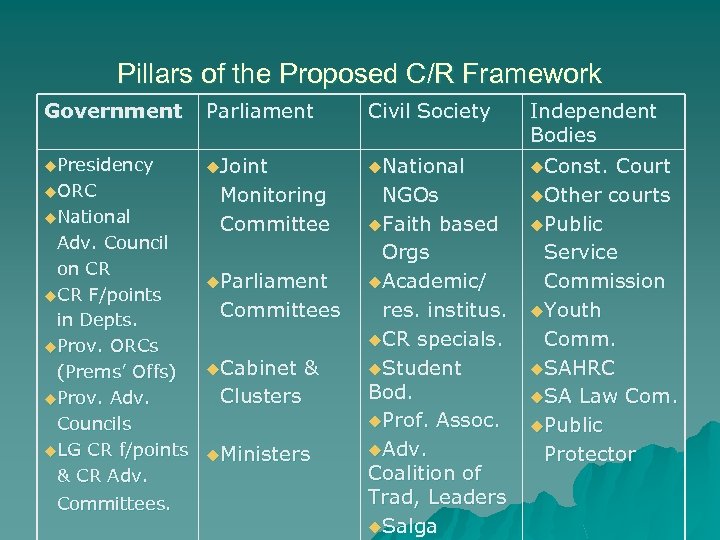 Pillars of the Proposed C/R Framework

| Government | Parliament | Civil Society | Independent Bodies |
|---|---|---|---|
| ◆Presidency ◆ORC ◆National Adv. Council on CR ◆CR F/points in Depts. ◆Prov. ORCs (Prems' Offs) ◆Prov. Adv. Councils ◆LG CR f/points & CR Adv. Committees. | ◆Joint Monitoring Committee ◆Parliament Committees ◆Cabinet & Clusters ◆Ministers | ◆National NGOs ◆Faith based Orgs ◆Academic/ res. institus. ◆CR specials. ◆Student Bod. ◆Prof. Assoc. ◆Adv. Coalition of Trad, Leaders ◆Salga | ◆Const. Court ◆Other courts ◆Public Service Commission ◆Youth Comm. ◆SAHRC ◆SA Law Com. ◆Public Protector |